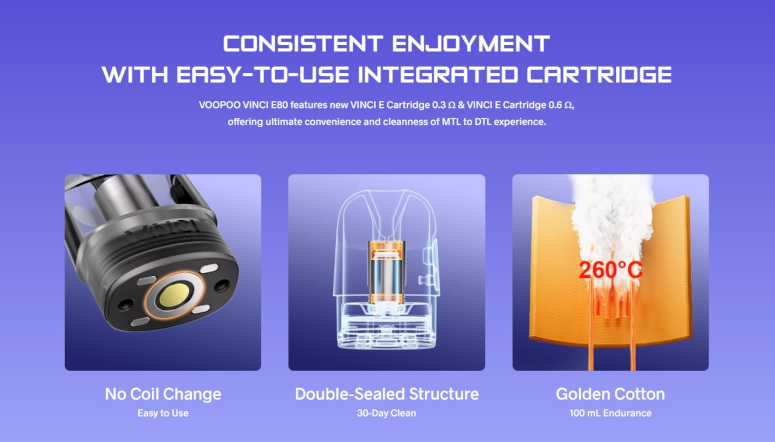 CONSISTENT ENJOYMENT
WITH EASY-TO-USE INTEGRATED CARTRIDGE

VOOPOO VINCI E80 features new VINCI E Cartridge 0.3 Ω & VINCI E Cartridge 0.6 Ω, offering ultimate convenience and cleanness of MTL to DTL experience.

VINCI

260°C

No Coil Change
Easy to Use

Double-Sealed Structure
30-Day Clean

Golden Cotton
100 mL Endurance